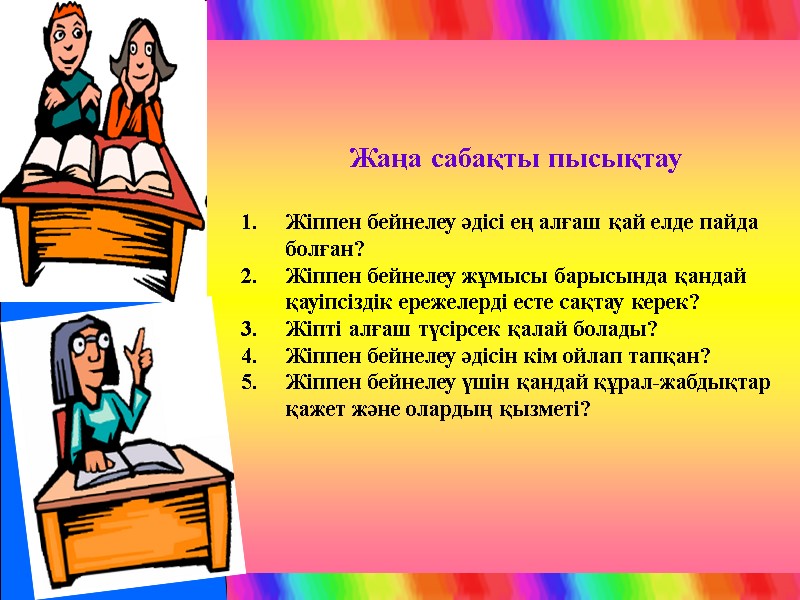 Жаңа сабақты пысықтау

1. Жіппен бейнелеу әдісі ең алғаш қай елде пайда болған?
2. Жіппен бейнелеу жұмысы барысында қандай қауіпсіздік ережелерді есте сақтау керек?
3. Жіпті алғаш түсірсек қалай болады?
4. Жіппен бейнелеу әдісін кім ойлап тапқан?
5. Жіппен бейнелеу үшін қандай құрал-жабдықтар қажет және олардың қызметі?